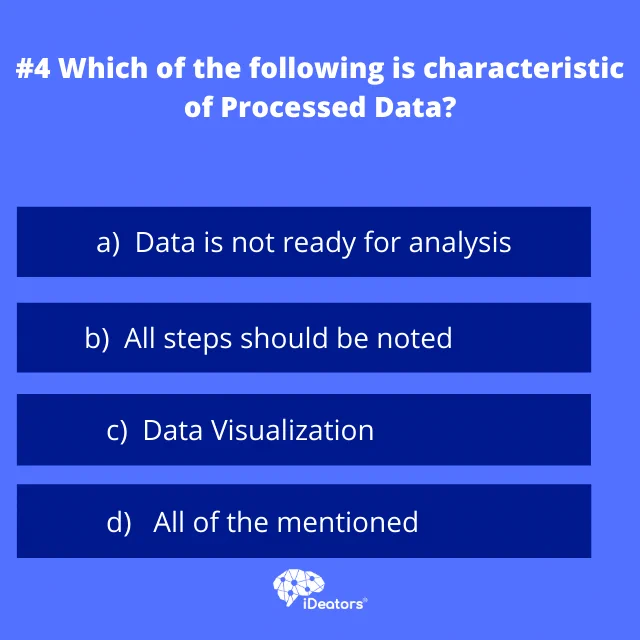 #4 Which of the following is characteristic of Processed Data?

a) Data is not ready for analysis

b) All steps should be noted

c) Data Visualization

d) All of the mentioned

iDeators®